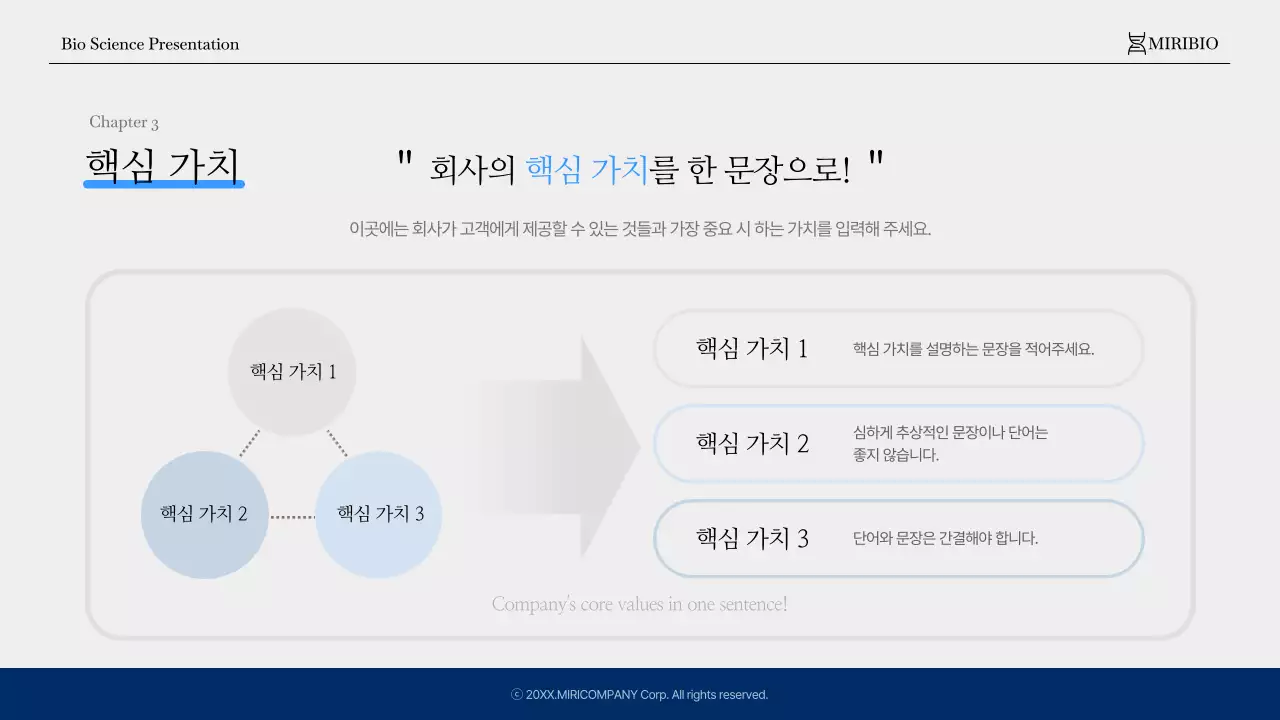 Bio Science Presentation

MIRIBIO

Chapter 3

핵심 가치

" 회사의 핵심 가치를 한 문장으로! "

이곳에는 회사가 고객에게 제공할 수 있는 것들과 가장 중요 시 하는 가치를 입력해 주세요.

핵심 가치 1

핵심 가치 2

핵심 가치 3

핵심 가치 1

핵심 가치를 설명하는 문장을 적어주세요.

핵심 가치 2

심하게 추상적인 문장이나 단어는 좋지 않습니다.

핵심 가치 3

단어와 문장은 간결해야 합니다.

Company's core values in one sentence!

ⓒ 20XX.MIRICOMPANY Corp. All rights reserved.